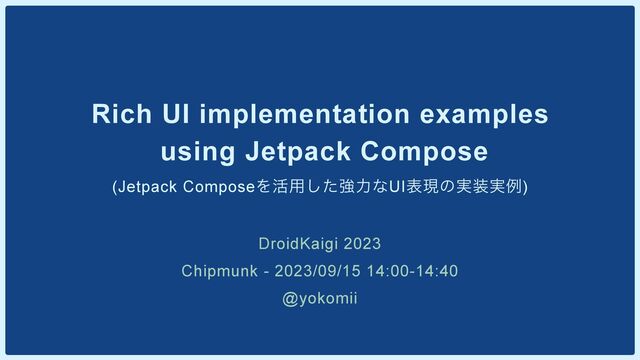 Rich UI implementation examples using Jetpack Compose

(Jetpack Composeを活用した強力なUI表現の実装実例)

DroidKaigi 2023

Chipmunk - 2023/09/15 14:00-14:40

@yokomii